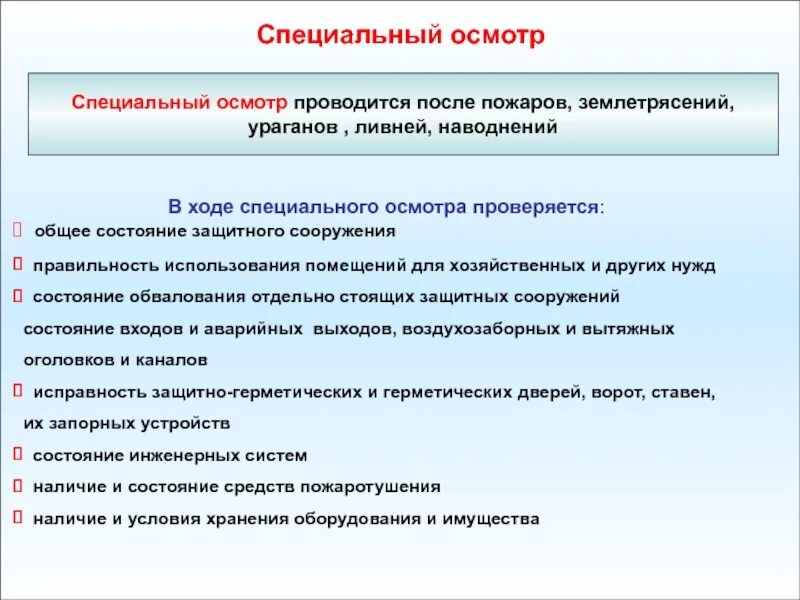 Специальный осмотр

Специальный осмотр проводится после пожаров, землетрясений, ураганов , ливней, наводнений

В ходе специального осмотра проверяется:

общее состояние защитного сооружения

правильность использования помещений для хозяйственных и других нужд

состояние обвалования отдельно стоящих защитных сооружений состояние входов и аварийных выходов, воздухозаборных и вытяжных оголовков и каналов

исправность защитно-герметических и герметических дверей, ворот, ставен, их запорных устройств

состояние инженерных систем

наличие и состояние средств пожаротушения

наличие и условия хранения оборудования и имущества